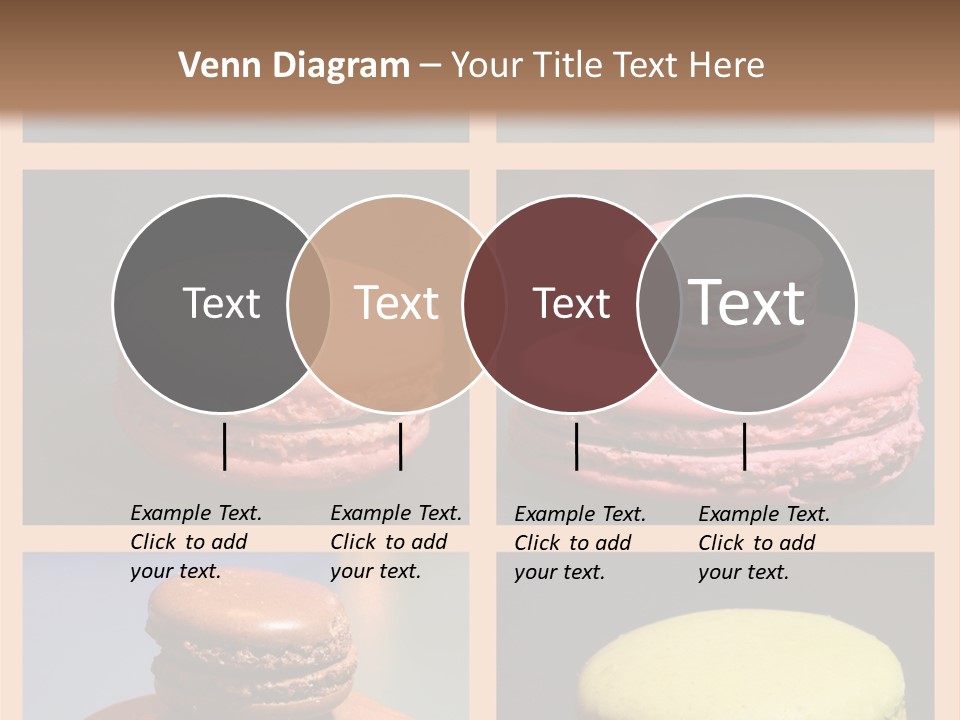 Venn Diagram – Your Title Text Here

Text

Text

Text

Text

Example Text. Click to add your text.

Example Text. Click to add your text.

Example Text. Click to add your text.

Example Text. Click to add your text.